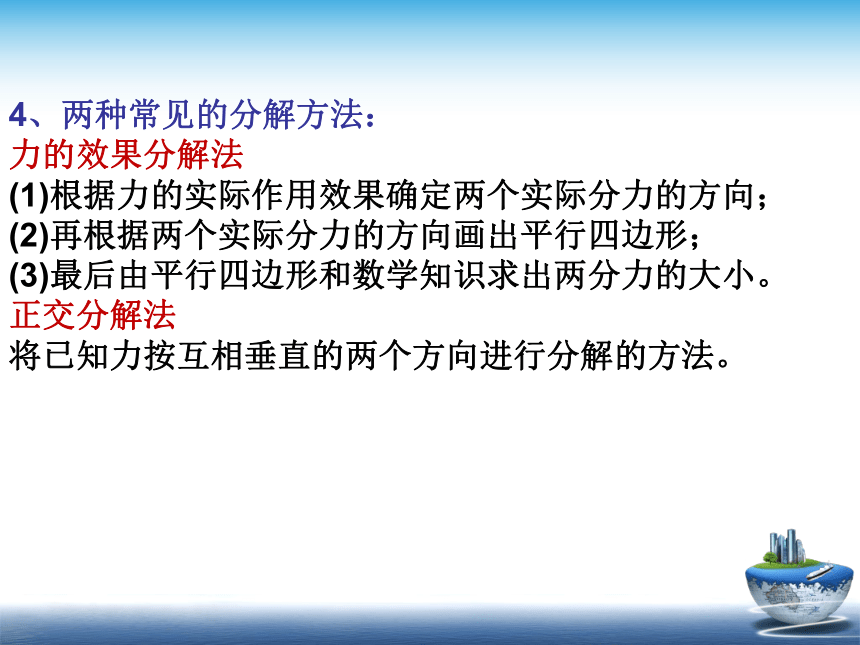 4、两种常见的分解方法：
力的效果分解法
(1)根据力的实际作用效果确定两个实际分力的方向；
(2)再根据两个实际分力的方向画出平行四边形；
(3)最后由平行四边形和数学知识求出两分力的大小。
正交分解法
将已知力按互相垂直的两个方向进行分解的方法。